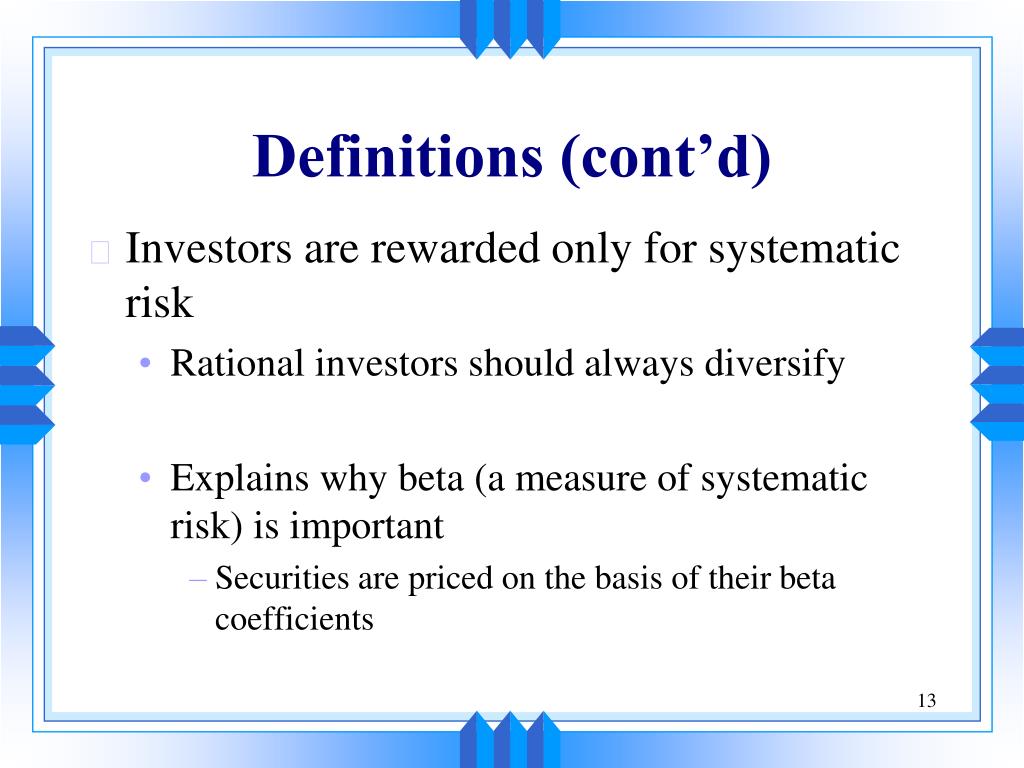 Definitions (cont’d)

Investors are rewarded only for systematic risk

• Rational investors should always diversify

• Explains why beta (a measure of systematic risk) is important

– Securities are priced on the basis of their beta coefficients

13